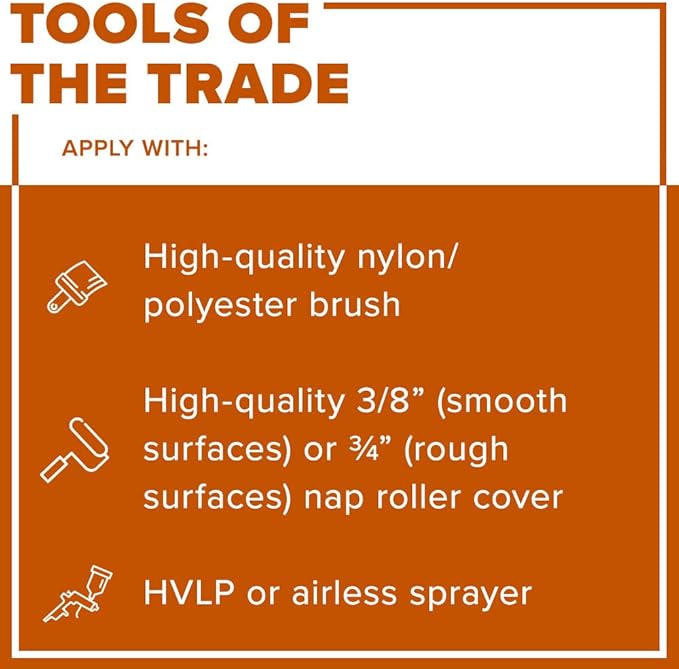 TOOLS OF THE TRADE

APPLY WITH:

High-quality nylon/ polyester brush

High-quality 3/8” (smooth surfaces) or ¾” (rough surfaces) nap roller cover

HVLP or airless sprayer